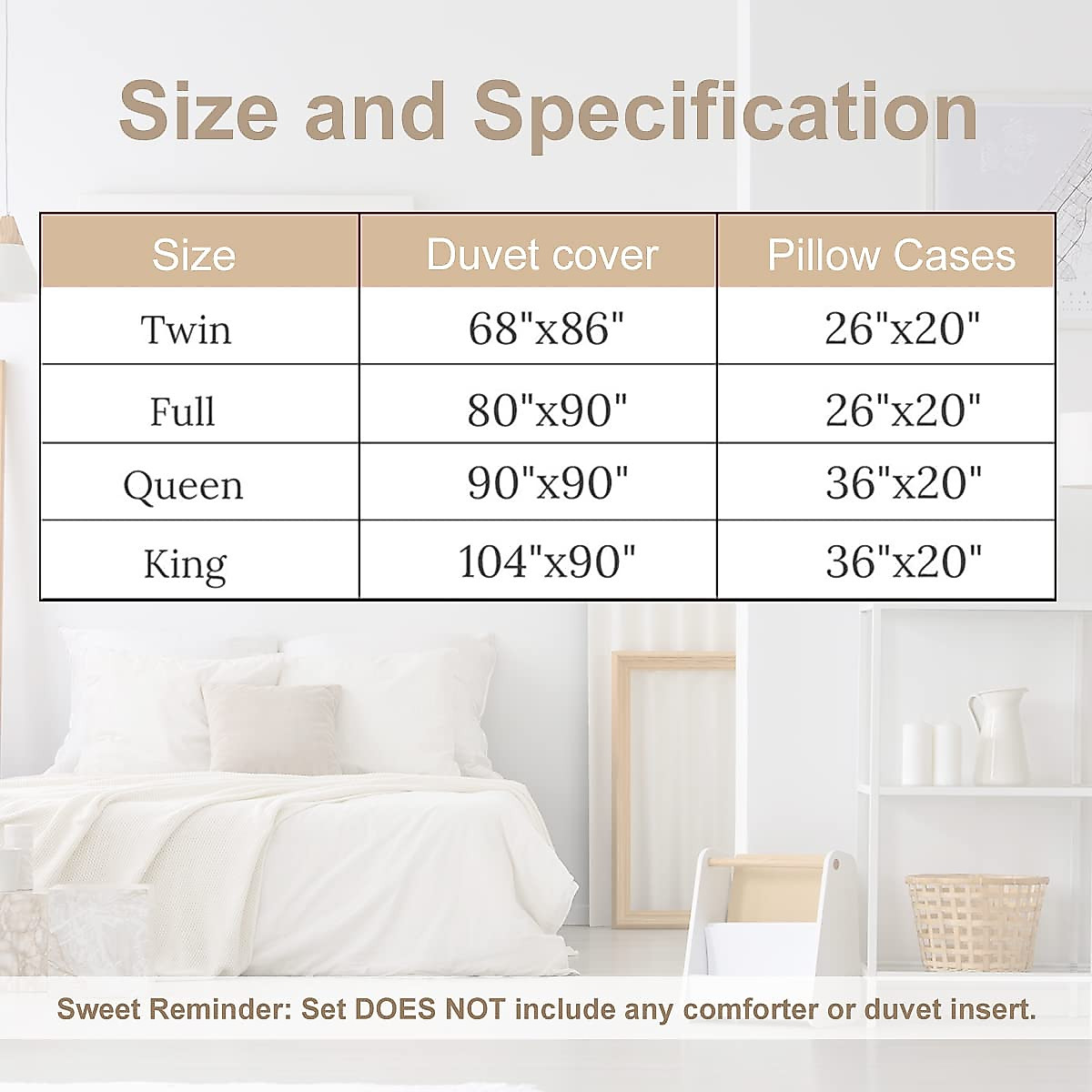 Size and Specification

| Size | Duvet cover | Pillow Cases |
|---|---|---|
| Twin | 68"x86" | 26"x20" |
| Full | 80"x90" | 26"x20" |
| Queen | 90"x90" | 36"x20" |
| King | 104"x90" | 36"x20" |

Sweet Reminder: Set DOES NOT include any comforter or duvet insert.